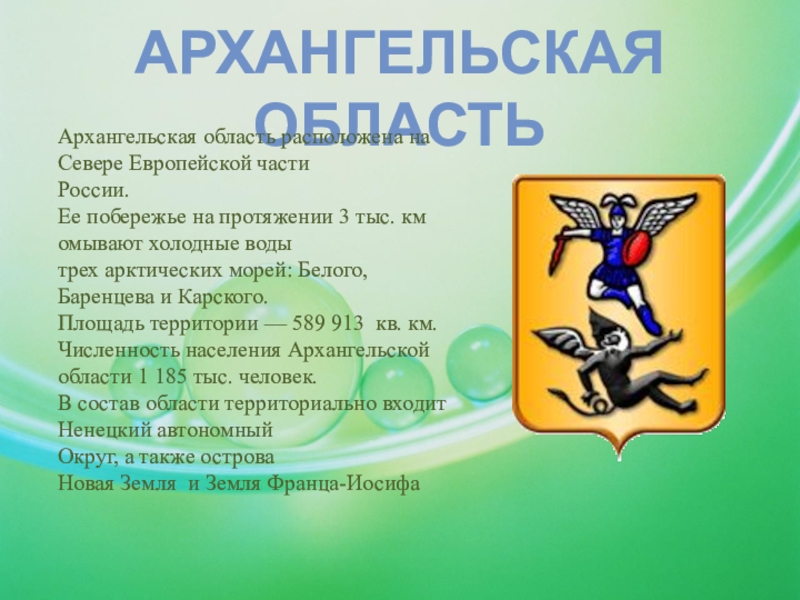 АРХАНГЕЛЬСКАЯ ОБЛАСТЬ

Архангельская область расположена на Севере Европейской части России.
Ее побережье на протяжении 3 тыс. км омывают холодные воды трех арктических морей: Белого, Баренцева и Карского.
Площадь территории — 589 913 кв. км.
Численность населения Архангельской области 1 185 тыс. человек.
В состав области территориально входит Ненецкий автономный Округ, а также острова Новая Земля и Земля Франца-Иосифа